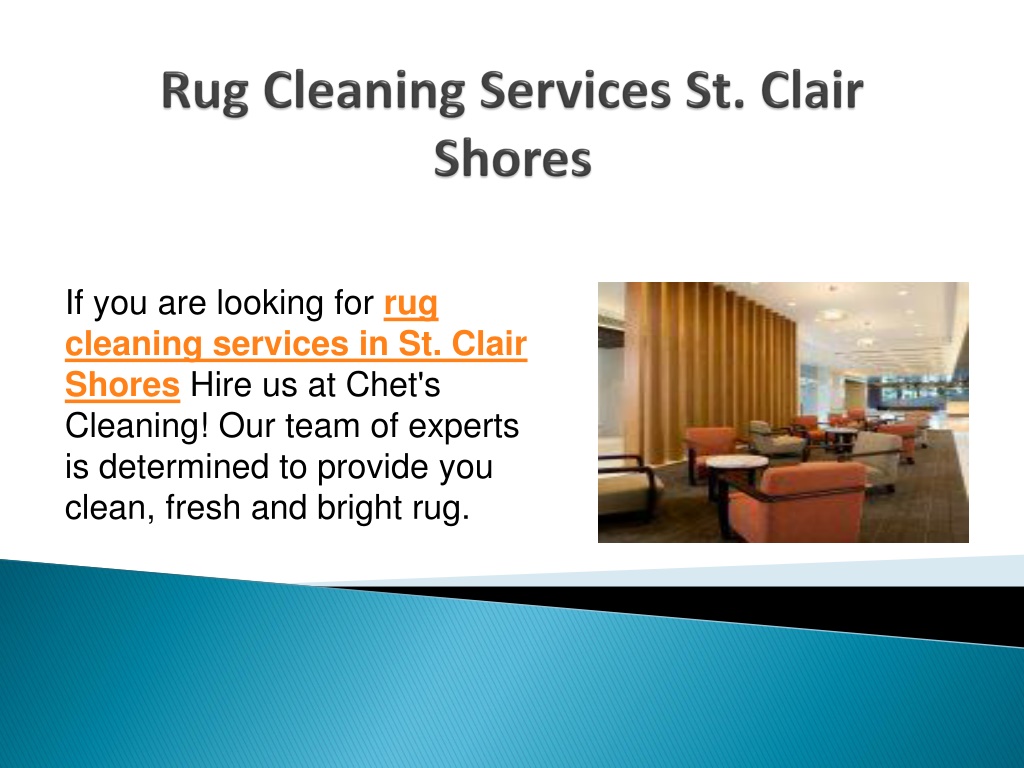 Rug Cleaning Services St. Clair Shores

If you are looking for rug cleaning services in St. Clair Shores Hire us at Chet's Cleaning! Our team of experts is determined to provide you clean, fresh and bright rug.